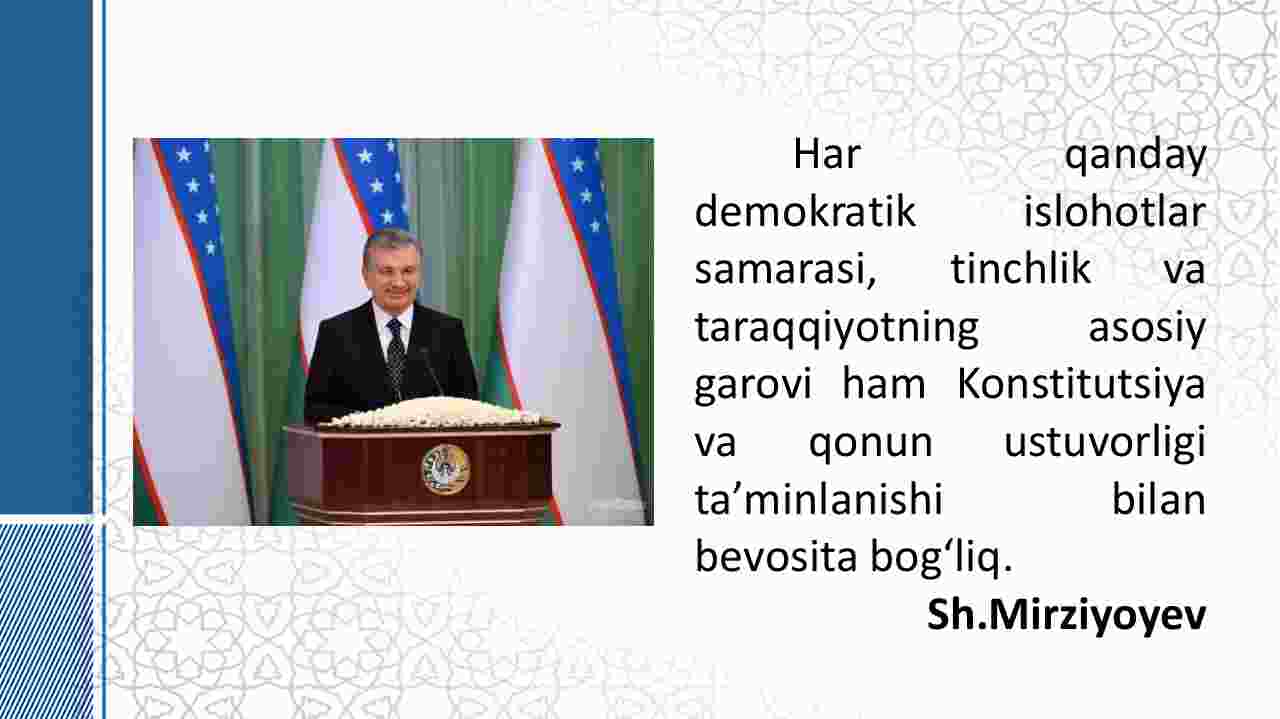 Har qanday demokratik islohotlar samarasi, tinchlik va taraqqiyotning asosiy garovi ham Konstitutsiya va qonun ustuvorligi ta’minlanishi bilan bevosita bog‘liq.

Sh.Mirziyoyev